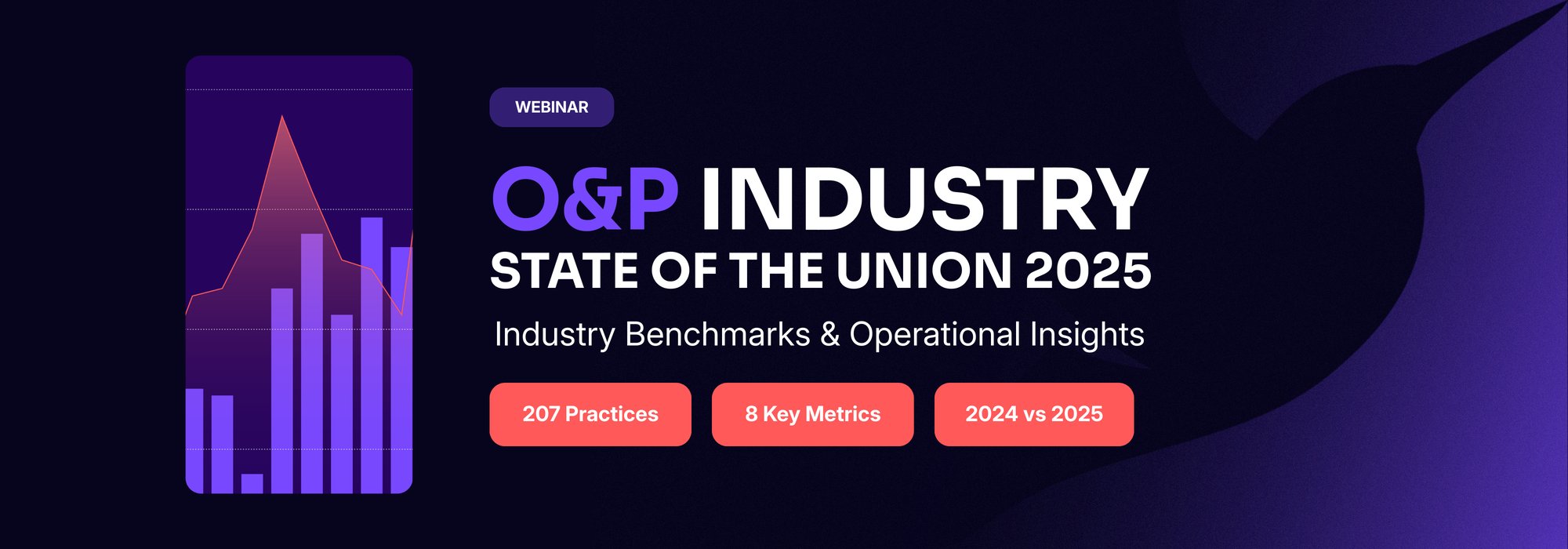 WEBINAR

O&P INDUSTRY
STATE OF THE UNION 2025

Industry Benchmarks & Operational Insights

207 Practices

8 Key Metrics

2024 vs 2025